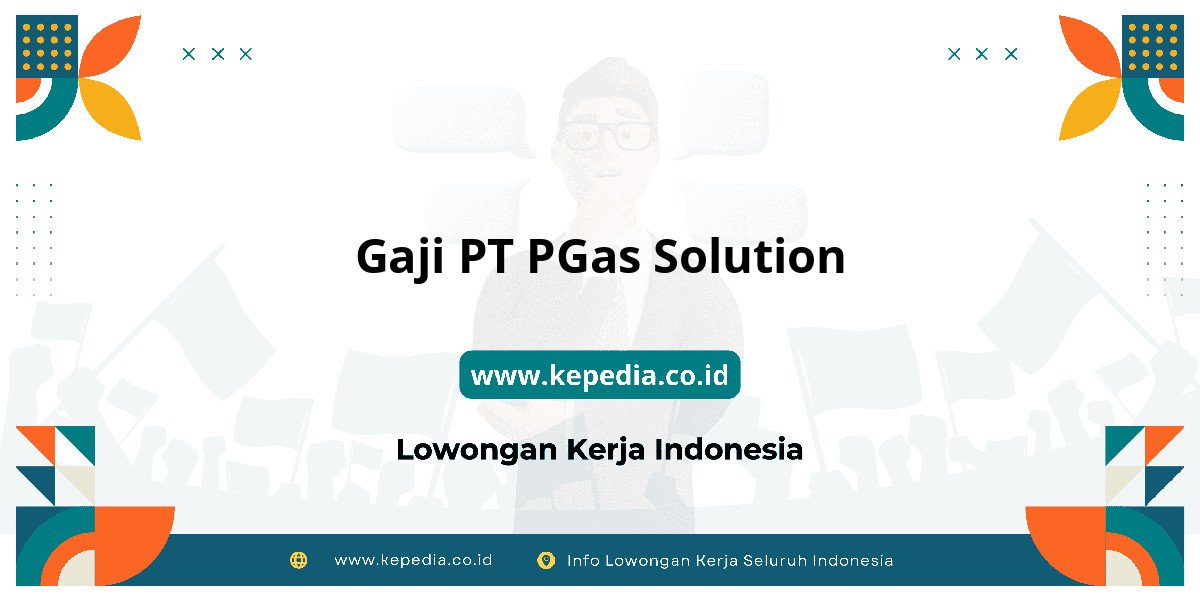 Gaji PT PGas Solution

www.kepedia.co.id

Lowongan Kerja Indonesia

www.kepedia.co.id Info Lowongan Kerja Seluruh Indonesia